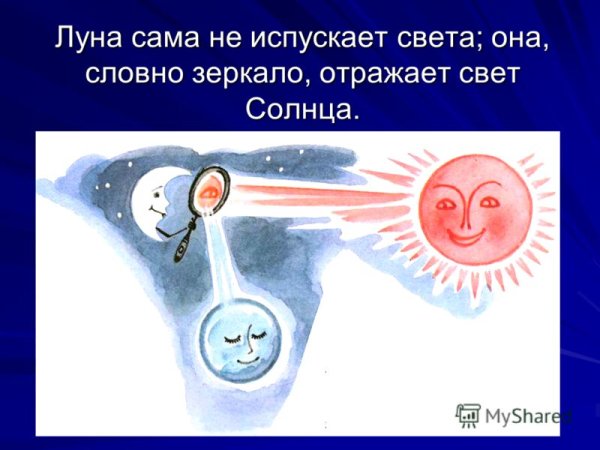 Луна сама не испускает света; она, словно зеркало, отражает свет Солнца.

MyShared